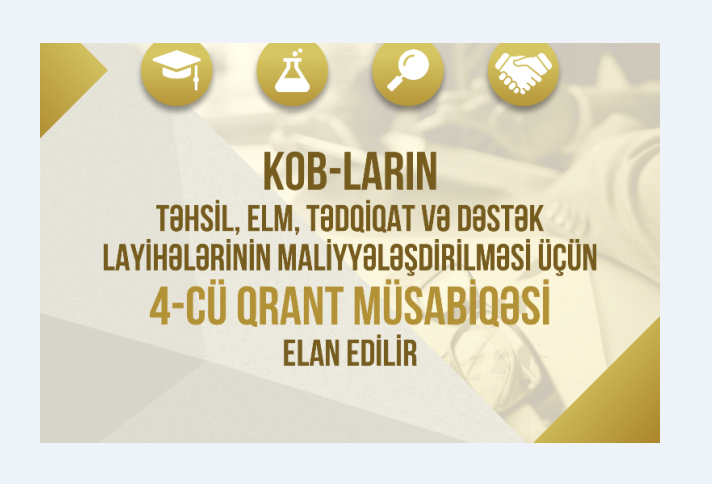 KOB-LARIN
TƏHSİL, ELM, TƏDQİQAT VƏ DƏSTƏK LAYİHƏLƏRİNİN MALİYYƏLƏŞDİRİLMƏSİ ÜÇÜN
4-CÜ QRANT MÜSABİQƏSİ
ELAN EDİLİR